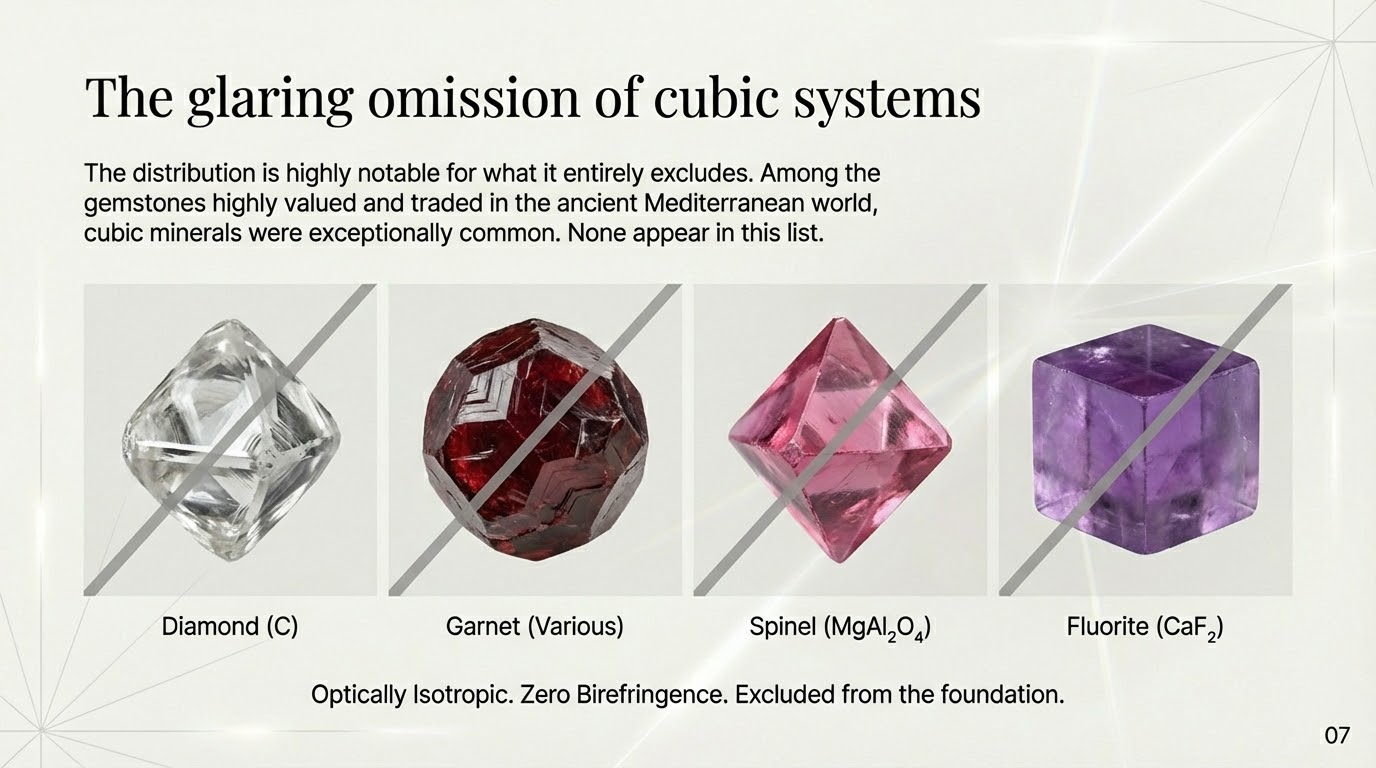 The glaring omission of cubic systems

The distribution is highly notable for what it entirely excludes. Among the gemstones highly valued and traded in the ancient Mediterranean world, cubic minerals were exceptionally common. None appear in this list.

Diamond (C)

Garnet (Various)

Spinel ($MgAl_2O_4$)

Fluorite ($CaF_2$)

Optically Isotropic. Zero Birefringence. Excluded from the foundation.

07